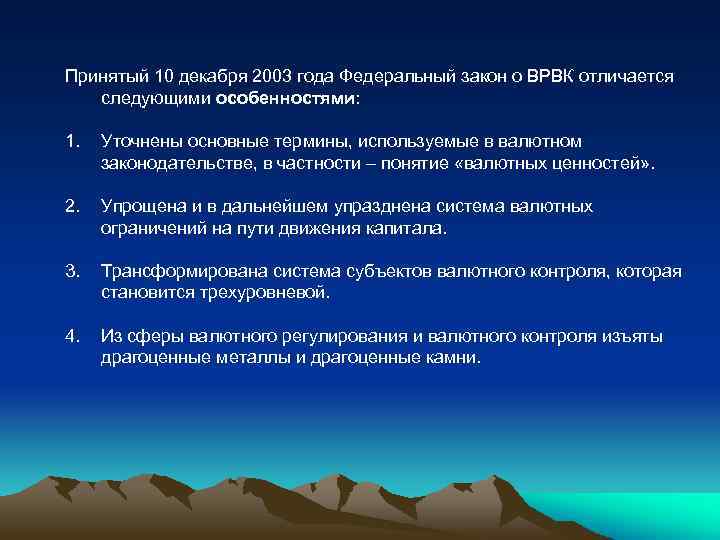 Принятый 10 декабря 2003 года Федеральный закон о ВРВК отличается следующими особенностями:

1. Уточнены основные термины, используемые в валютном законодательстве, в частности – понятие «валютных ценностей».

2. Упрощена и в дальнейшем упразднена система валютных ограничений на пути движения капитала.

3. Трансформирована система субъектов валютного контроля, которая становится трехуровневой.

4. Из сферы валютного регулирования и валютного контроля изъяты драгоценные металлы и драгоценные камни.